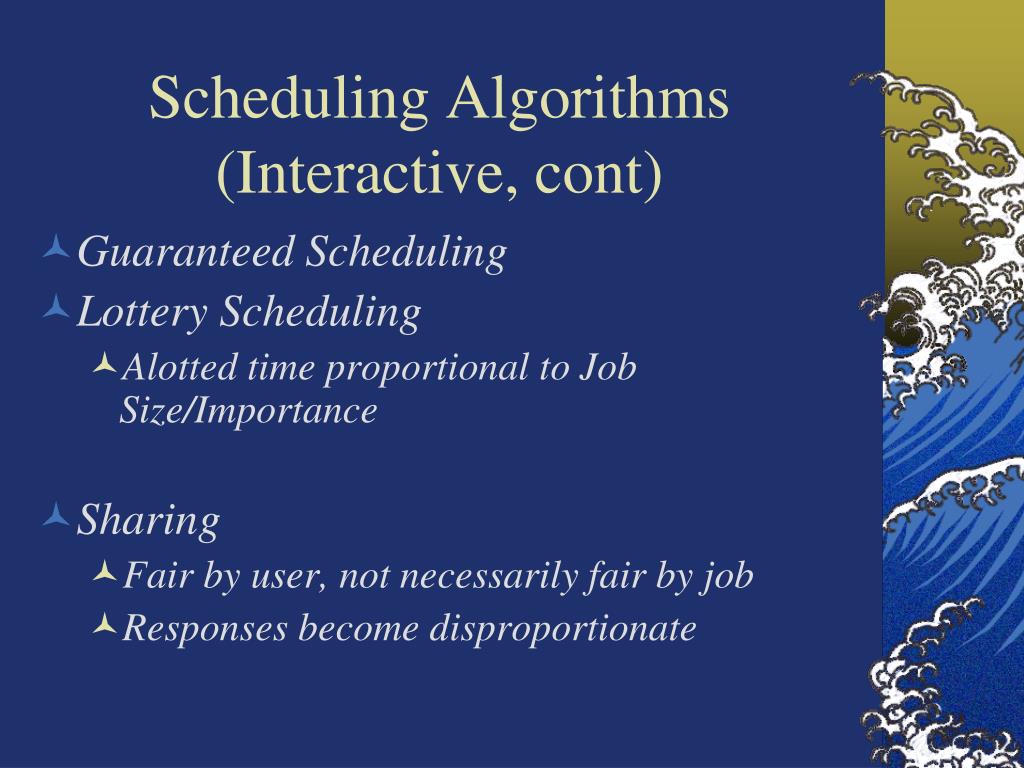 Scheduling Algorithms (Interactive, cont)

Guaranteed Scheduling

Lottery Scheduling

Alotted time proportional to Job Size/Importance

Sharing

Fair by user, not necessarily fair by job

Responses become disproportionate